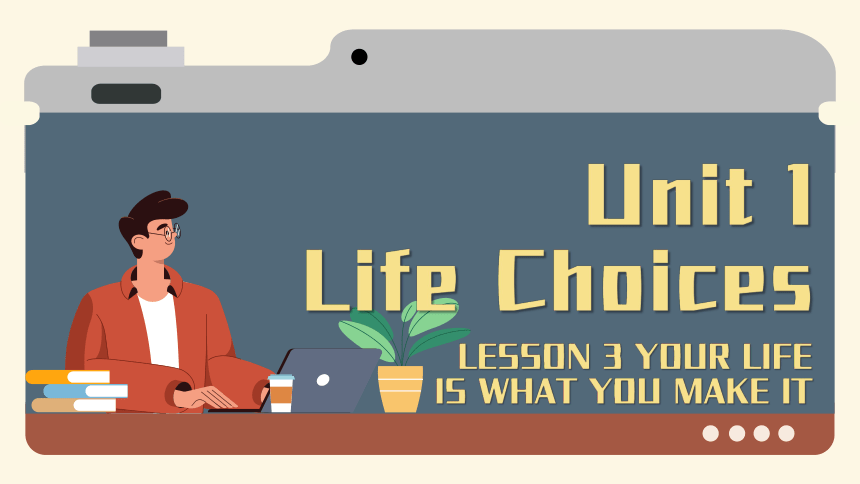 Unit 1
Life Choices

LESSON 3 YOUR LIFE IS WHAT YOU MAKE IT